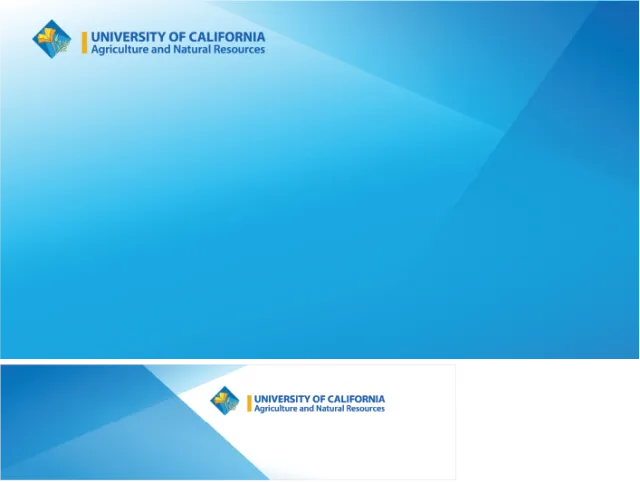 UNIVERSITY OF CALIFORNIA
Agriculture and Natural Resources

UNIVERSITY OF CALIFORNIA
Agriculture and Natural Resources